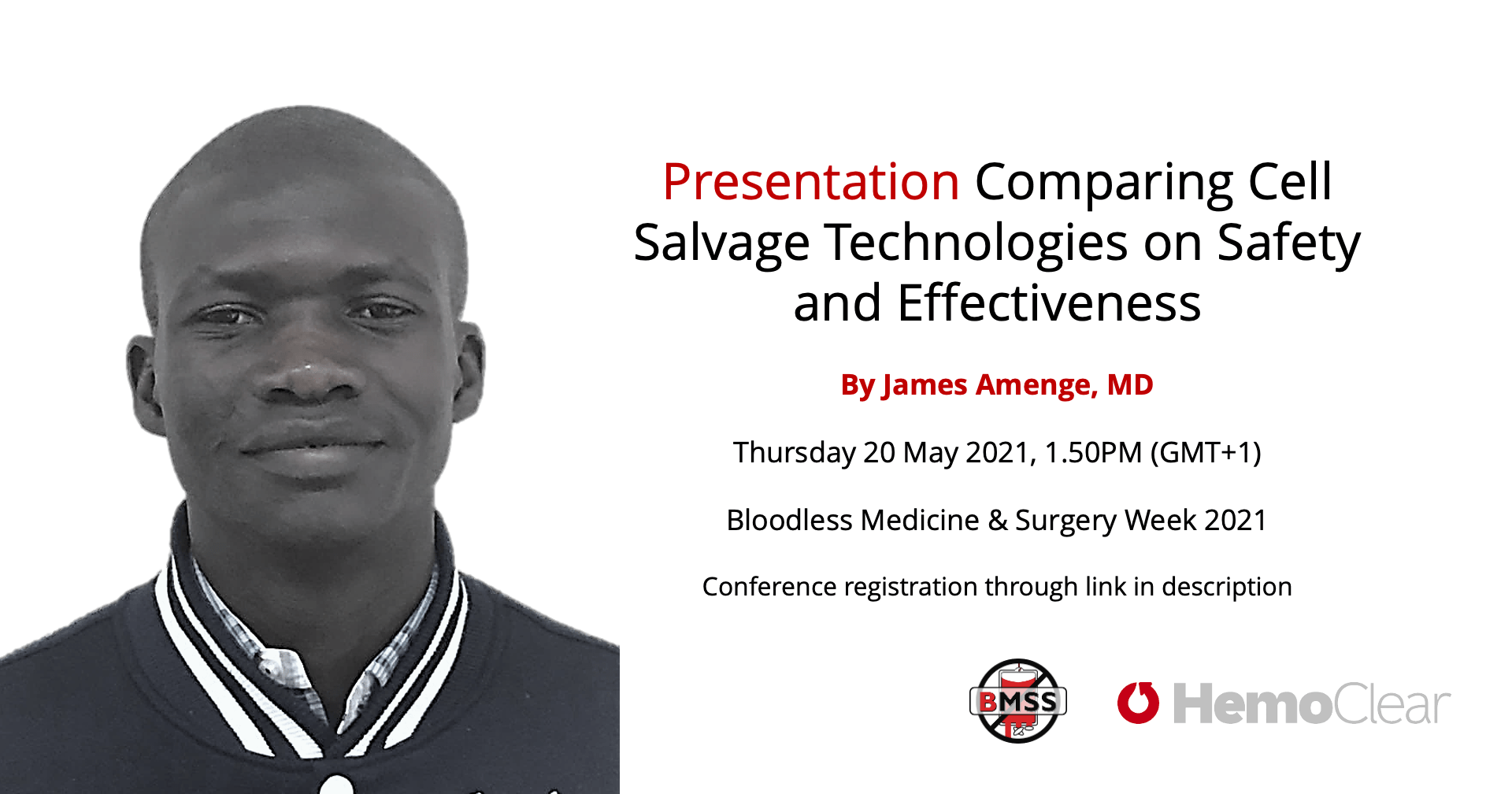 Presentation Comparing Cell Salvage Technologies on Safety and Effectiveness

By James Amenge, MD

Thursday 20 May 2021, 1.50PM (GMT+1)

Bloodless Medicine & Surgery Week 2021

Conference registration through link in description

BMSS

HemoClear